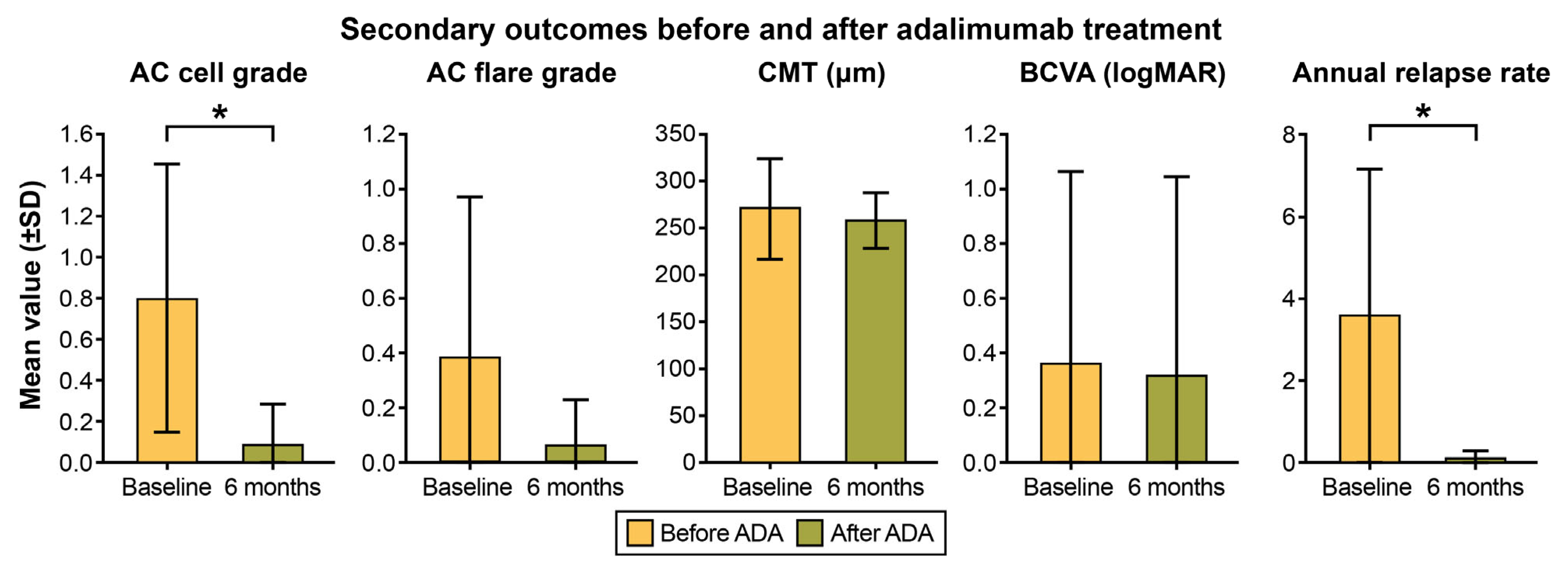 Secondary outcomes before and after adalimumab treatment

AC cell grade

*

Mean value (±SD)

1.6
1.4
1.2
1.0
0.8
0.6
0.4
0.2
0.0

Baseline 6 months

AC flare grade

1.2
1.0
0.8
0.6
0.4
0.2
0.0

Baseline 6 months

CMT (μm)

350
300
250
200
150
100
50
0

Baseline 6 months

BCVA (logMAR)

1.2
1.0
0.8
0.6
0.4
0.2
0.0

Baseline 6 months

Annual relapse rate

*

8
6
4
2
0

Baseline 6 months

Before ADA After ADA